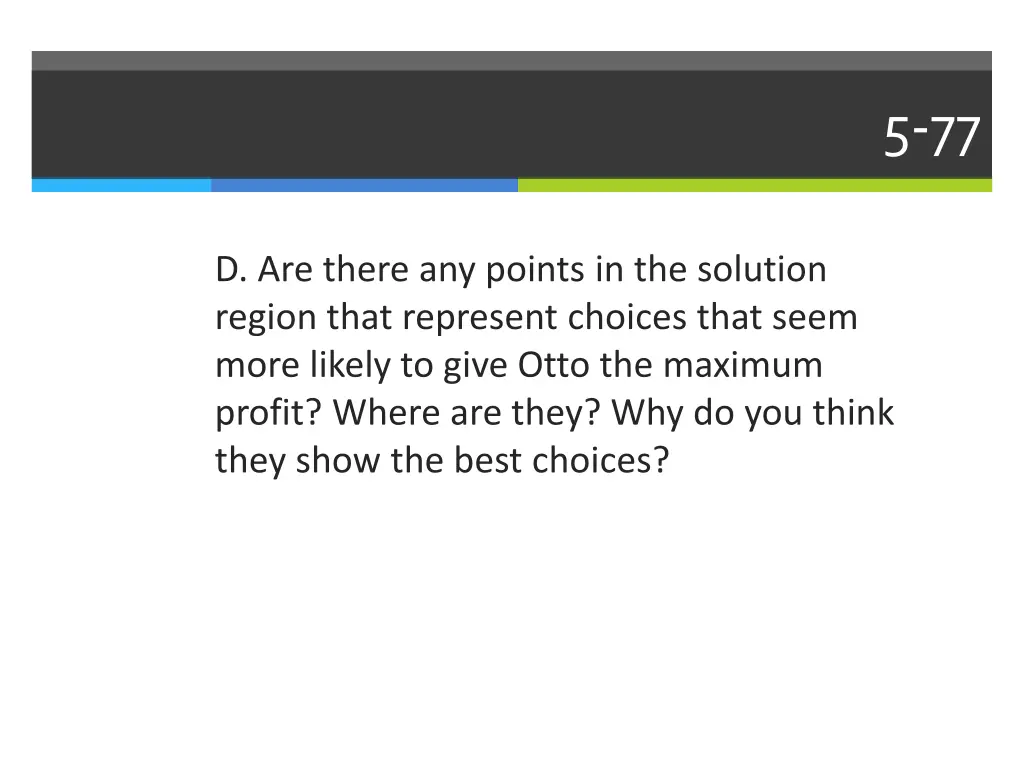 5-77

D. Are there any points in the solution region that represent choices that seem more likely to give Otto the maximum profit? Where are they? Why do you think they show the best choices?